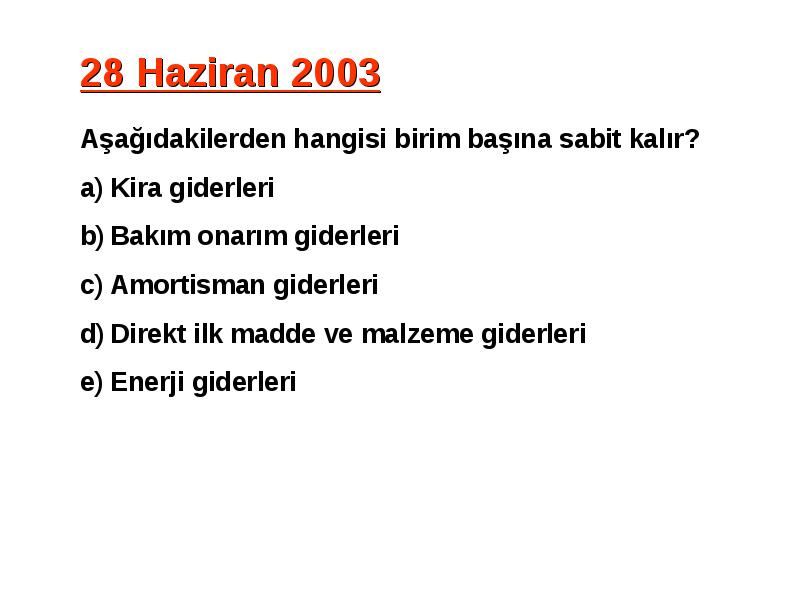 28 Haziran 2003

Aşağıdakilerden hangisi birim başına sabit kalır?

a) Kira giderleri

b) Bakım onarım giderleri

c) Amortisman giderleri

d) Direkt ilk madde ve malzeme giderleri

e) Enerji giderleri